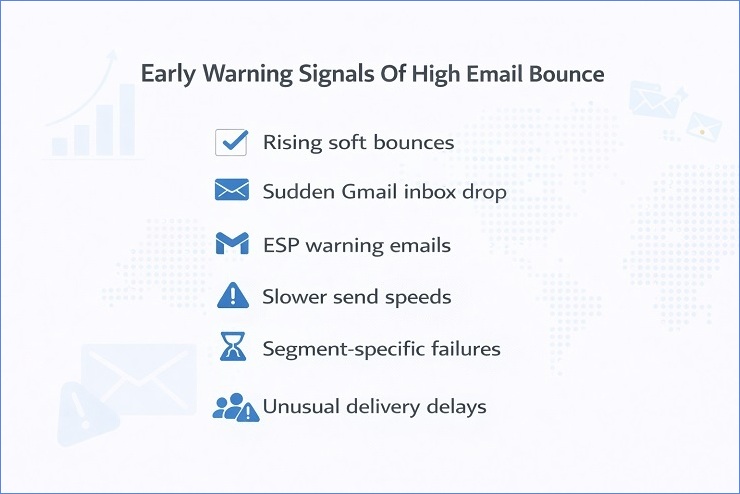 Early Warning Signals Of High Email Bounce

Rising soft bounces

Sudden Gmail inbox drop

ESP warning emails

Slower send speeds

Segment-specific failures

Unusual delivery delays